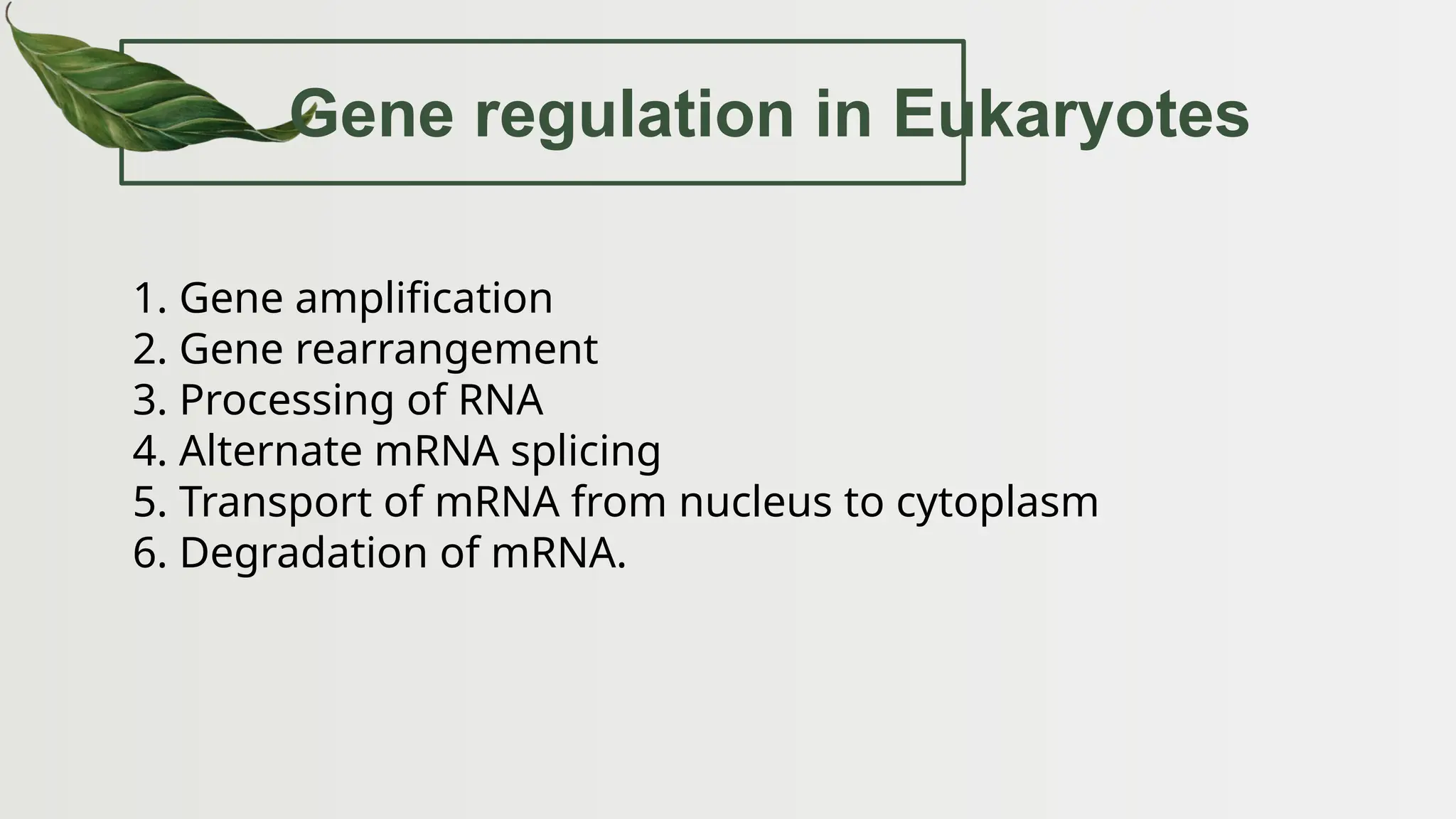 Gene regulation in Eukaryotes

1. Gene amplification
2. Gene rearrangement
3. Processing of RNA
4. Alternate mRNA splicing
5. Transport of mRNA from nucleus to cytoplasm
6. Degradation of mRNA.